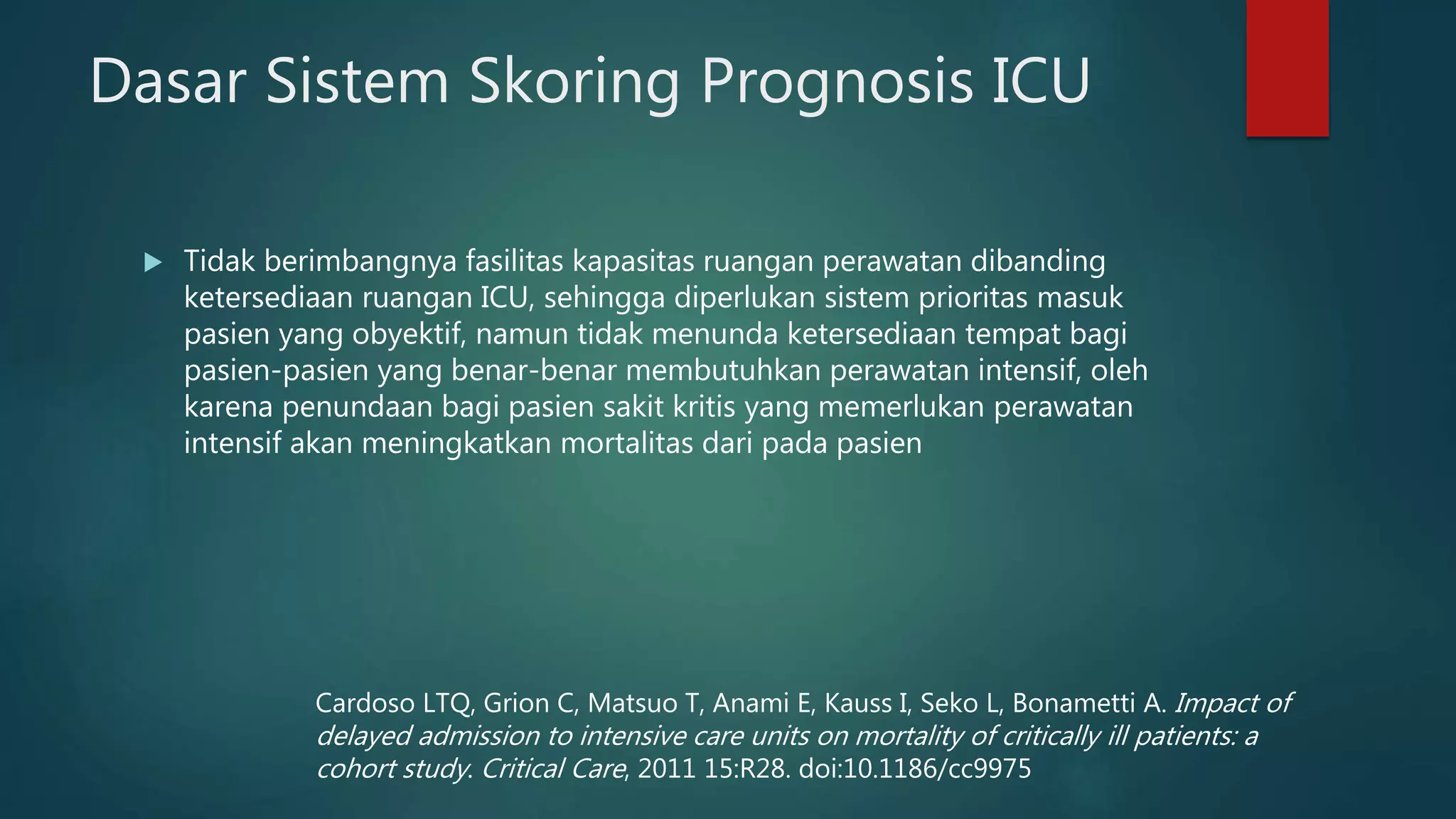 Dasar Sistem Skoring Prognosis ICU

Tidak berimbangnya fasilitas kapasitas ruangan perawatan dibanding ketersediaan ruangan ICU, sehingga diperlukan sistem prioritas masuk pasien yang obyektif, namun tidak menunda ketersediaan tempat bagi pasien-pasien yang benar-benar membutuhkan perawatan intensif, oleh karena penundaan bagi pasien sakit kritis yang memerlukan perawatan intensif akan meningkatkan mortalitas dari pada pasien

Cardoso LTQ, Grion C, Matsuo T, Anami E, Kauss I, Seko L, Bonametti A. Impact of delayed admission to intensive care units on mortality of critically ill patients: a cohort study. Critical Care, 2011 15:R28. doi:10.1186/cc9975